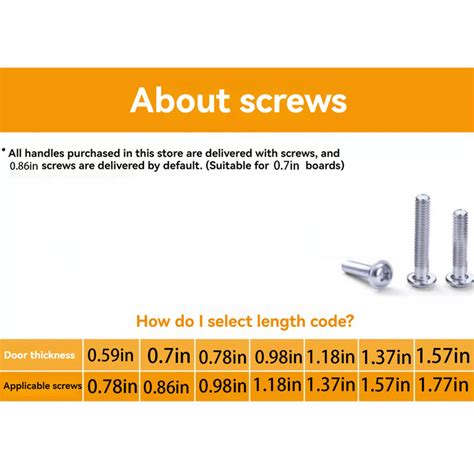 About screws

• All handles purchased in this store are delivered with screws, and 0.86in screws are delivered by default. (Suitable for 0.7in boards)

How do I select length code?

| Door thickness | 0.59in | 0.7in | 0.78in | 0.98in | 1.18in | 1.37in | 1.57in |
|---|---|---|---|---|---|---|---|
| Applicable screws | 0.78in | 0.86in | 0.98in | 1.18in | 1.37in | 1.57in | 1.77in |